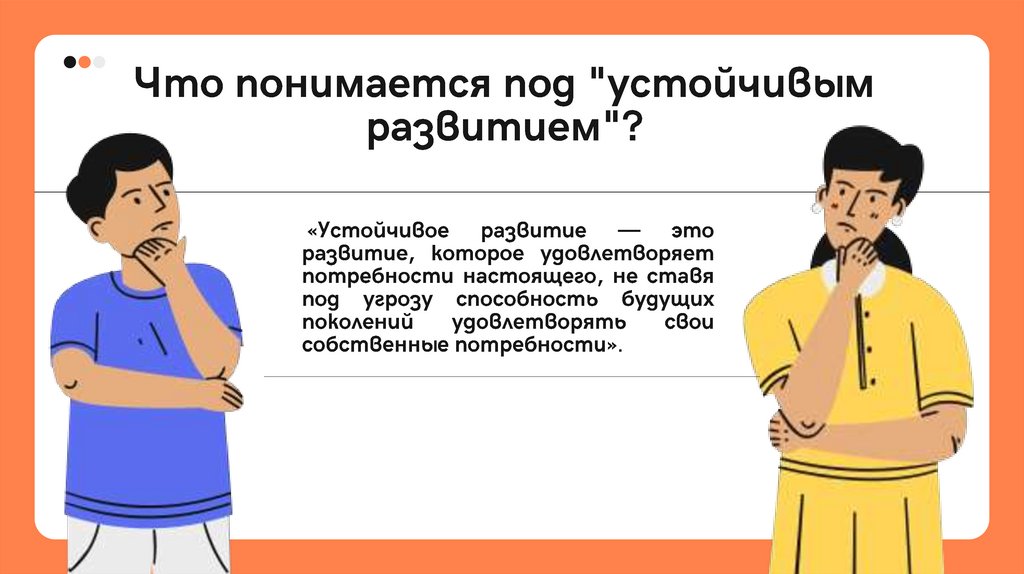 Что понимается под "устойчивым развитием"?

«Устойчивое развитие — это развитие, которое удовлетворяет потребности настоящего, не ставя под угрозу способность будущих поколений удовлетворять свои собственные потребности».